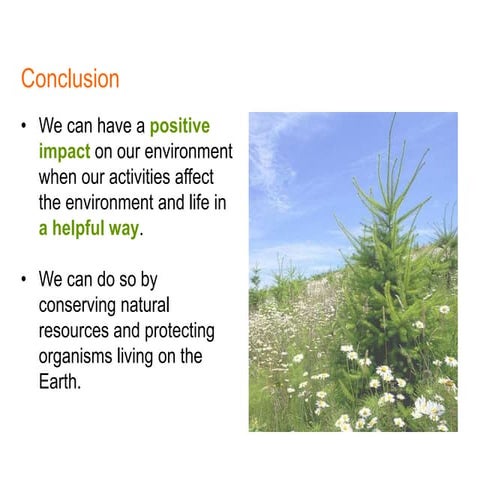 Conclusion

• We can have a positive impact on our environment when our activities affect the environment and life in a helpful way.

• We can do so by conserving natural resources and protecting organisms living on the Earth.